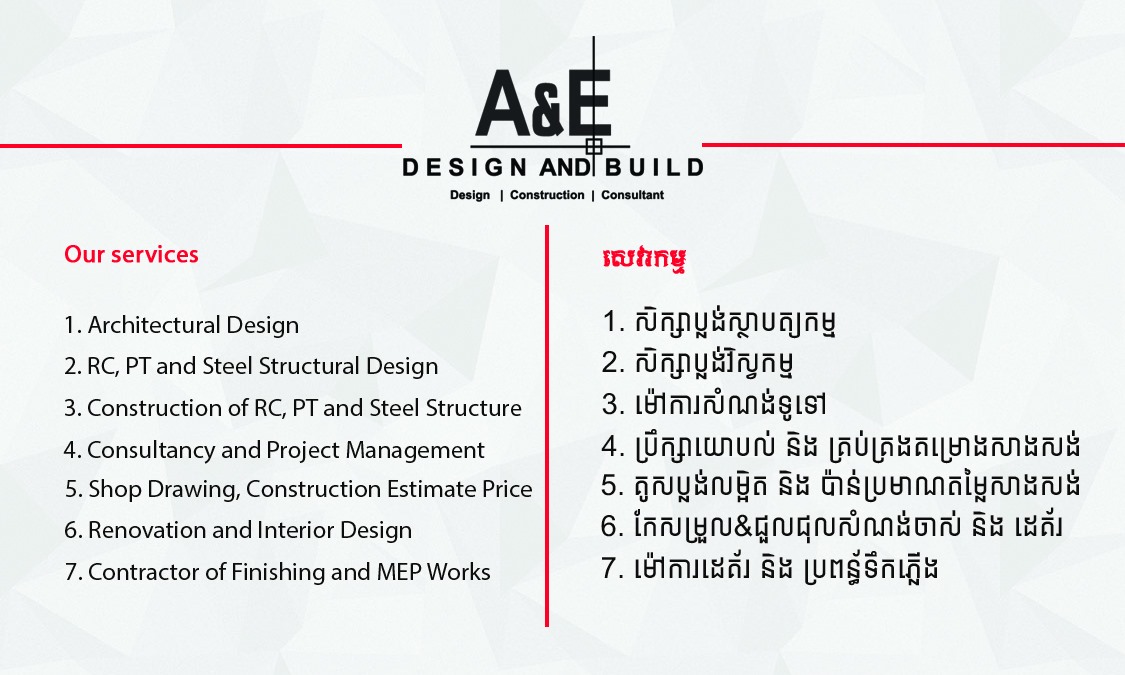 A&E
DESIGN AND BUILD
Design | Construction | Consultant

Our services

1. Architectural Design
2. RC, PT and Steel Structural Design
3. Construction of RC, PT and Steel Structure
4. Consultancy and Project Management
5. Shop Drawing, Construction Estimate Price
6. Renovation and Interior Design
7. Contractor of Finishing and MEP Works

សេវាកម្ម

1. សិក្សាប្លង់ស្ថាបត្យកម្ម
2. សិក្សាប្លង់វិស្វកម្ម
3. ម៉ៅការសំណង់ទូទៅ
4. ប្រឹក្សាយោបល់ និង គ្រប់គ្រងគម្រោងសាងសង់
5. គូសប្លង់លម្អិត និង ប៉ាន់ប្រមាណតម្លៃសាងសង់
6. កែសម្រួល&ជួលជុលសំណង់ចាស់ និង ដេគ័រ
7. ម៉ៅការដេគ័រ និង ប្រពន្ធ័ទឹកភ្លើង